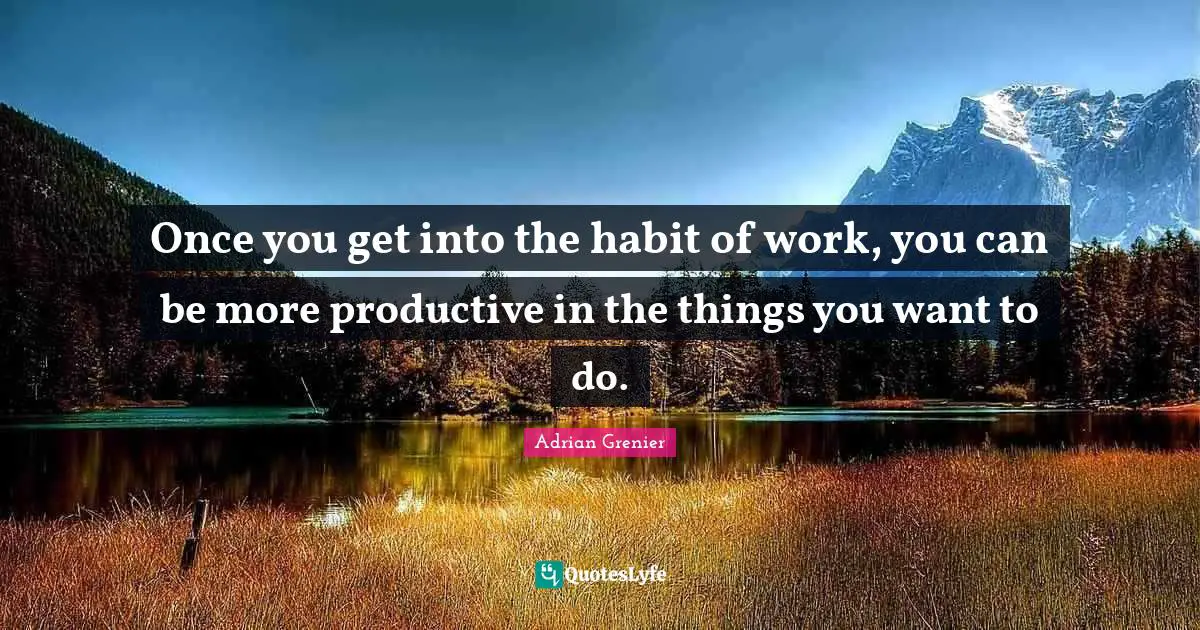 Once you get into the habit of work, you can be more productive in the things you want to do.

Adrian Grenier

QuotesLyfe